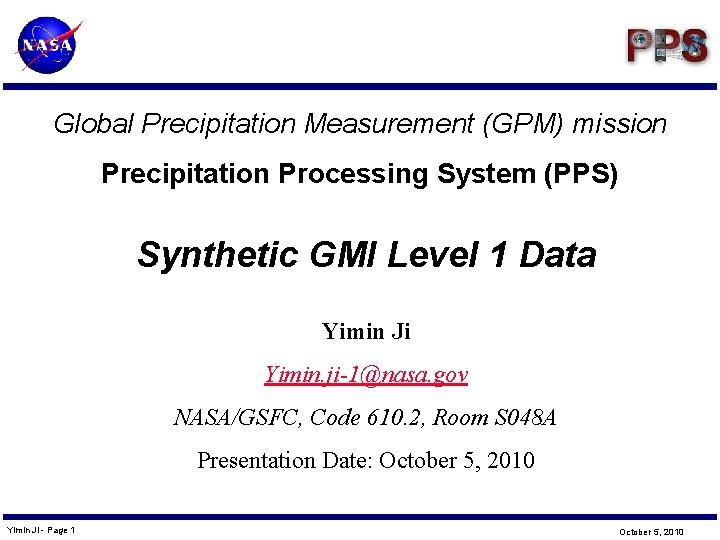 NASA

PPS

Global Precipitation Measurement (GPM) mission

Precipitation Processing System (PPS)

Synthetic GMI Level 1 Data

Yimin Ji

Yimin.ji-1@nasa.gov

NASA/GSFC, Code 610.2, Room S048A

Presentation Date: October 5, 2010

Yimin Ji - Page 1

October 5, 2010